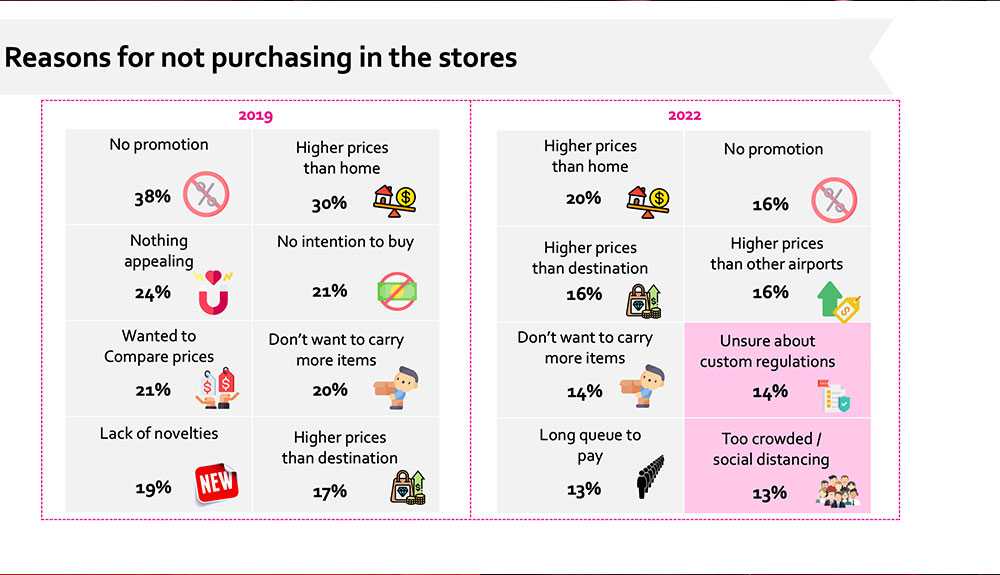 Reasons for not purchasing in the stores

2019

No promotion
38%

Higher prices than home
30%

Nothing appealing
24%

No intention to buy
21%

Wanted to Compare prices
21%

Don't want to carry more items
20%

Lack of novelties
19%
NEW

Higher prices than destination
17%

2022

Higher prices than home
20%

No promotion
16%

Higher prices than destination
16%

Higher prices than other airports
16%

Don't want to carry more items
14%

Unsure about custom regulations
14%

Long queue to pay
13%

Too crowded / social distancing
13%